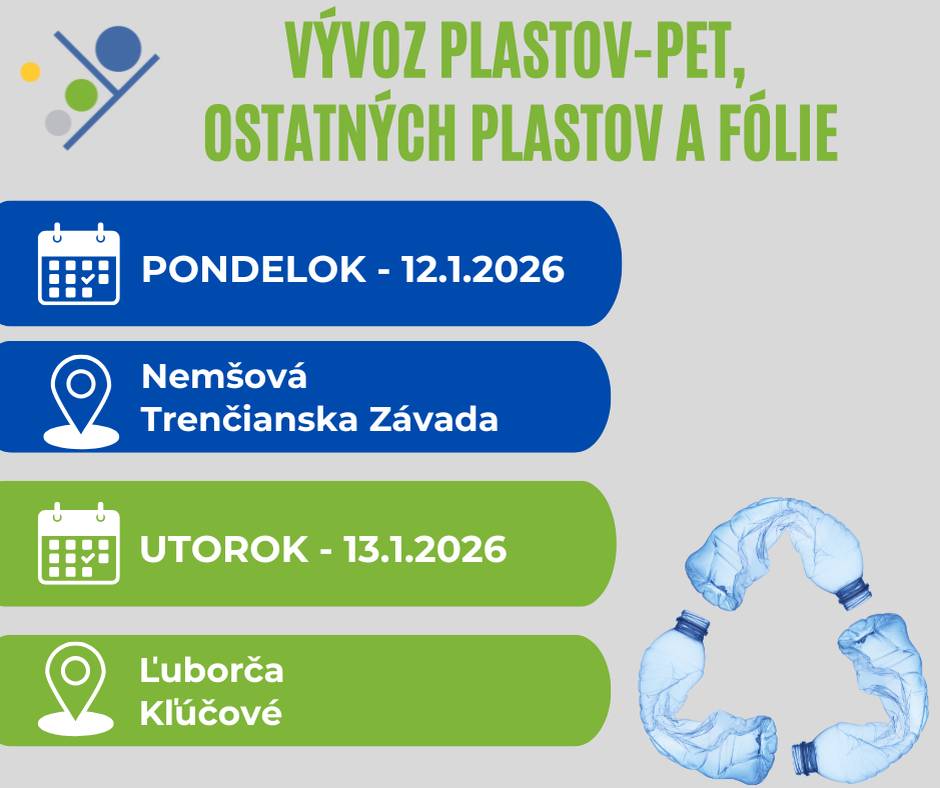 VÝVOZ PLASTOV-PET,
OSTATNÝCH PLASTOV A FÓLIE

PONDELOK - 12.1.2026

Nemšová
Trenčianska Závada

UTOROK - 13.1.2026

Ľuborča
Kľúčové